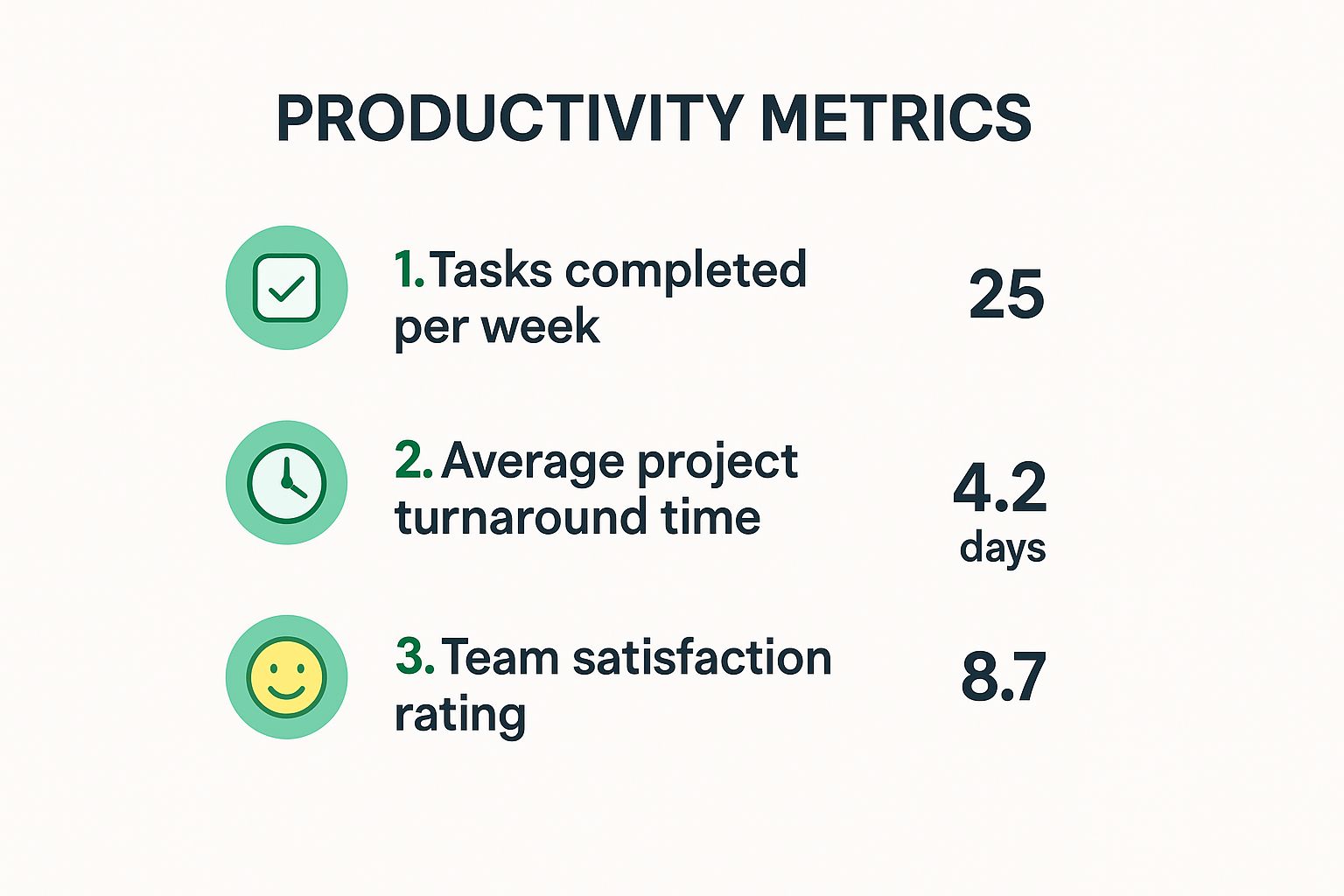 PRODUCTIVITY METRICS

1. Tasks completed per week

25

2. Average project turnaround time

4.2 days

3. Team satisfaction rating

8.7